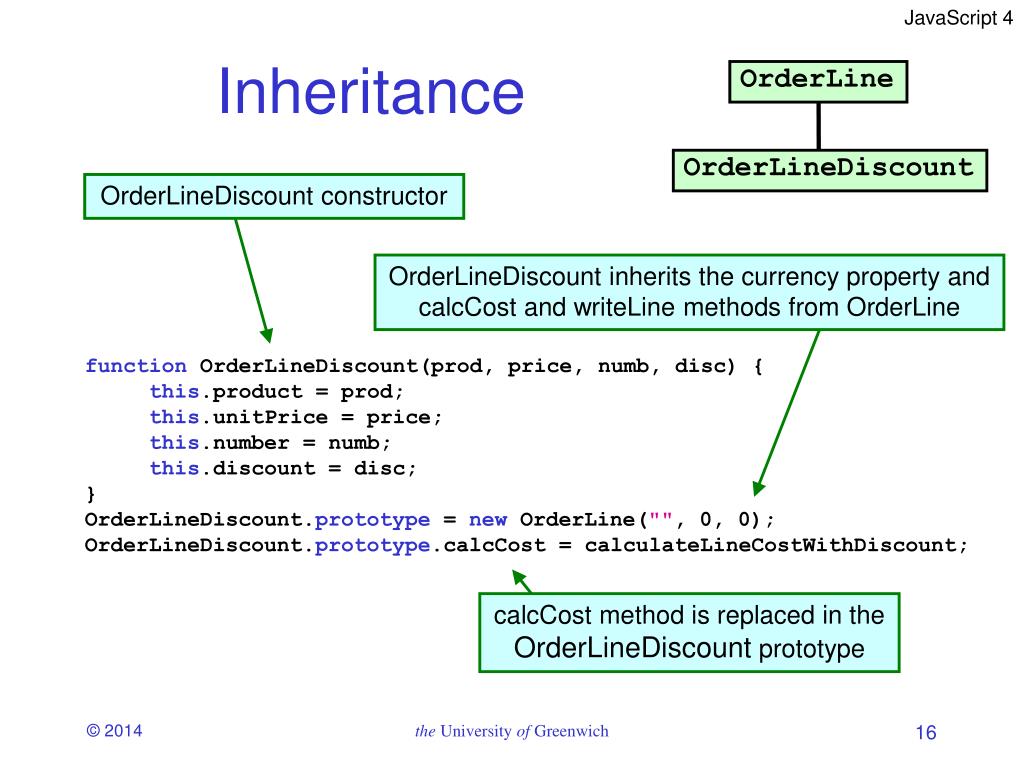 JavaScript 4

Inheritance

OrderLine

OrderLineDiscount

OrderLineDiscount constructor

OrderLineDiscount inherits the currency property and calcCost and writeLine methods from OrderLine

function OrderLineDiscount(prod, price, numb, disc) {
this.product = prod;
this.unitPrice = price;
this.number = numb;
this.discount = disc;
}
OrderLineDiscount.prototype = new OrderLine("", 0, 0);
OrderLineDiscount.prototype.calcCost = calculateLineCostWithDiscount;

calcCost method is replaced in the OrderLineDiscount prototype

© 2014

the University of Greenwich

16